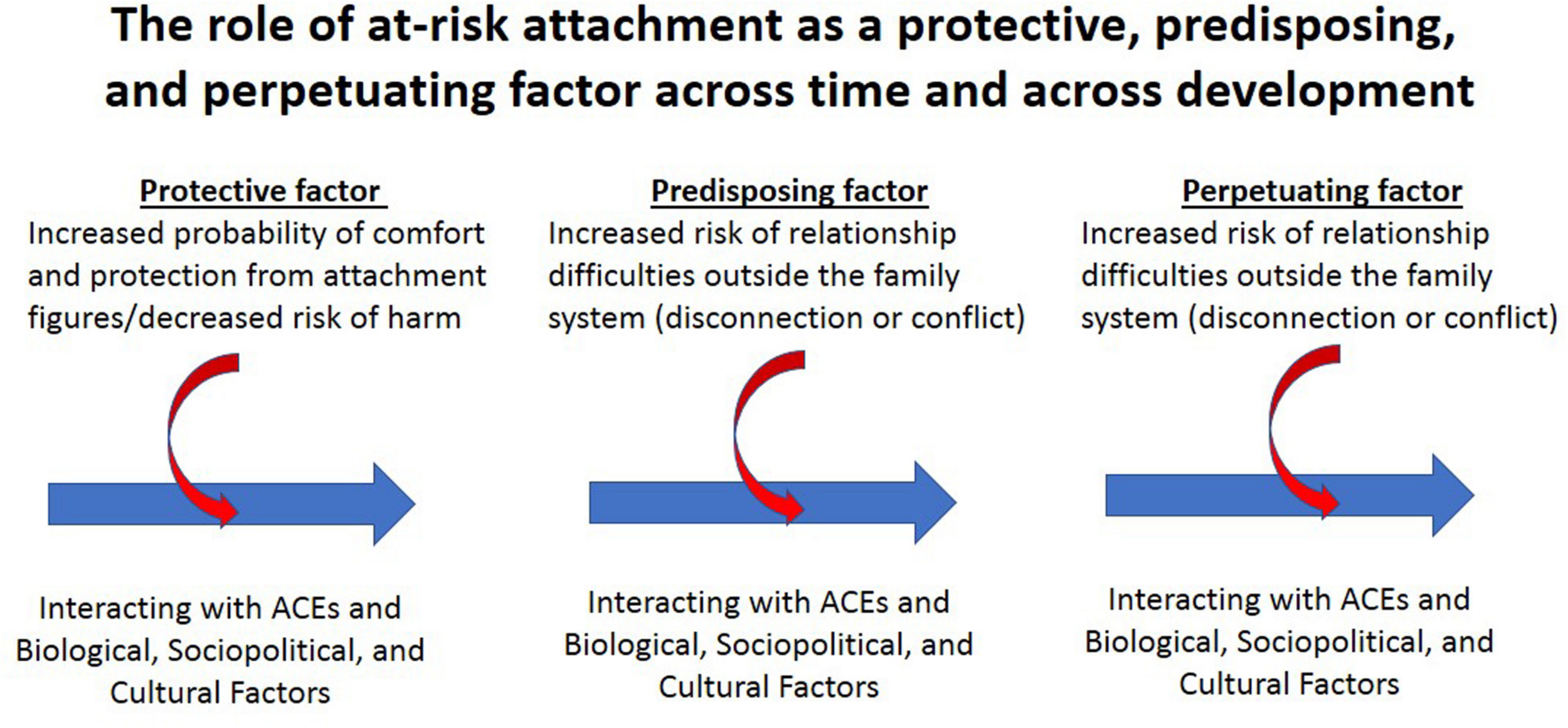 The role of at-risk attachment as a protective, predisposing, and perpetuating factor across time and across development

Protective factor
Increased probability of comfort and protection from attachment figures/decreased risk of harm

Interacting with ACEs and Biological, Sociopolitical, and Cultural Factors

Predisposing factor
Increased risk of relationship difficulties outside the family system (disconnection or conflict)

Interacting with ACEs and Biological, Sociopolitical, and Cultural Factors

Perpetuating factor
Increased risk of relationship difficulties outside the family system (disconnection or conflict)

Interacting with ACEs and Biological, Sociopolitical, and Cultural Factors